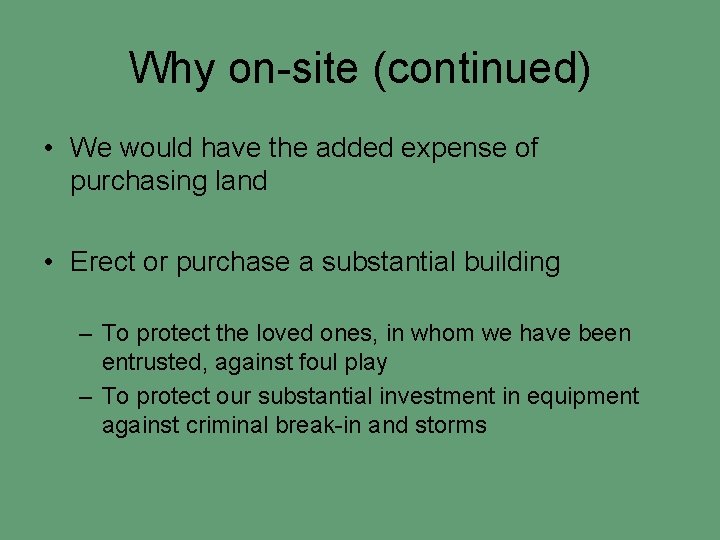 Why on-site (continued)

• We would have the added expense of purchasing land

• Erect or purchase a substantial building

– To protect the loved ones, in whom we have been entrusted, against foul play
– To protect our substantial investment in equipment against criminal break-in and storms